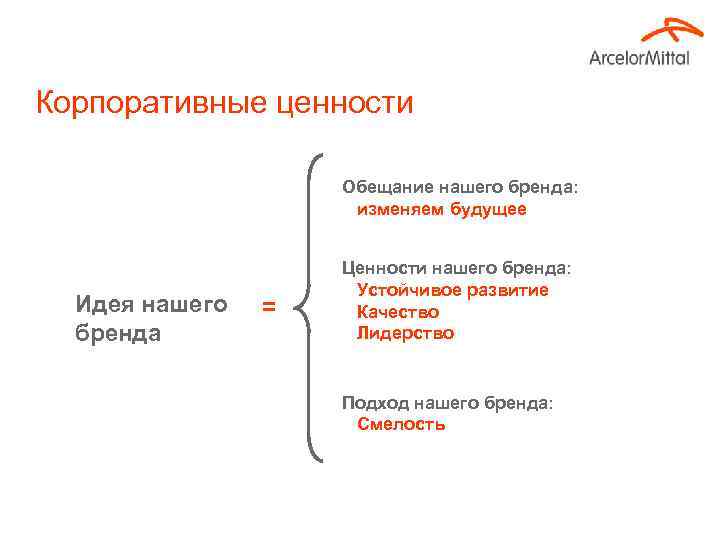 ArcelorMittal

Корпоративные ценности

Идея нашего бренда =

Обещание нашего бренда:
изменяем будущее

Ценности нашего бренда:
Устойчивое развитие
Качество
Лидерство

Подход нашего бренда:
Смелость